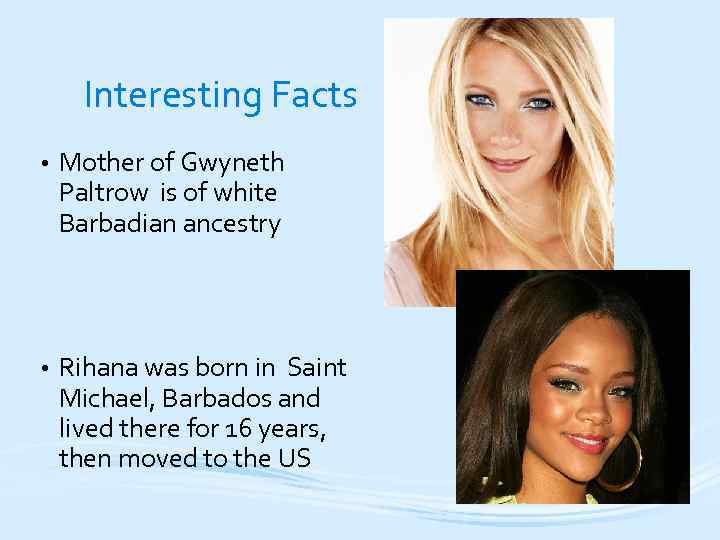 Interesting Facts

• Mother of Gwyneth Paltrow is of white Barbadian ancestry

• Rihana was born in Saint Michael, Barbados and lived there for 16 years, then moved to the US